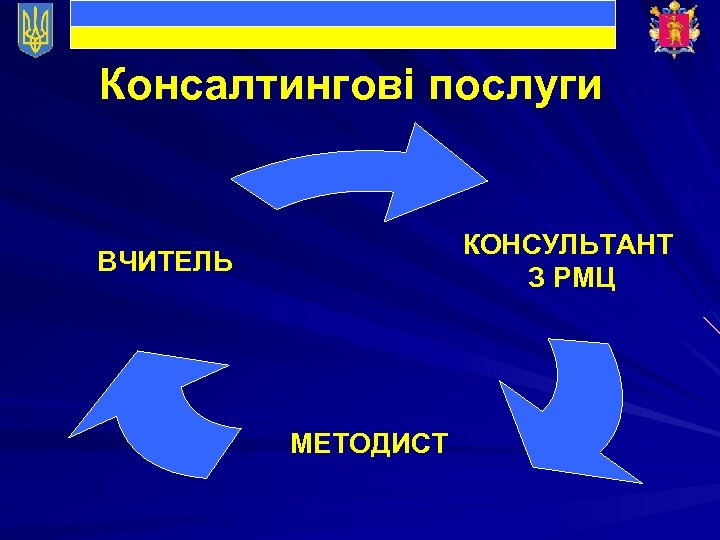 Консалтингові послуги

ВЧИТЕЛЬ

КОНСУЛЬТАНТ
З РМЦ

МЕТОДИСТ